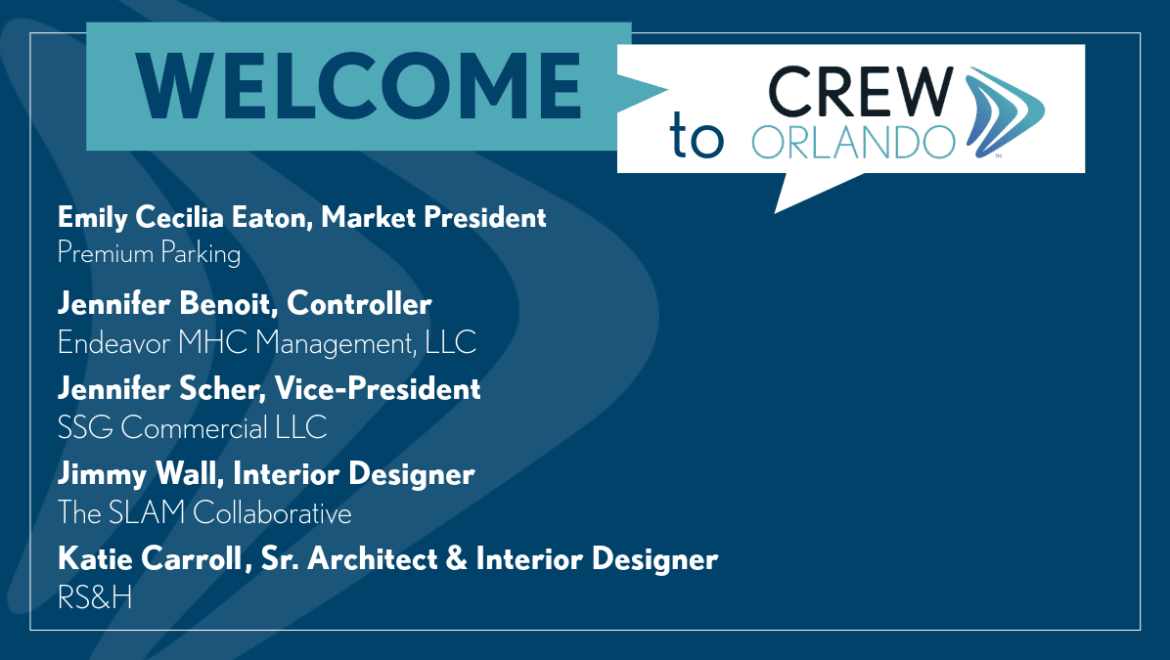 WELCOME

to CREW ORLANDO

Emily Cecilia Eaton, Market President
Premium Parking

Jennifer Benoit, Controller
Endeavor MHC Management, LLC

Jennifer Scher, Vice-President
SSG Commercial LLC

Jimmy Wall, Interior Designer
The SLAM Collaborative

Katie Carroll, Sr. Architect & Interior Designer
RS&H